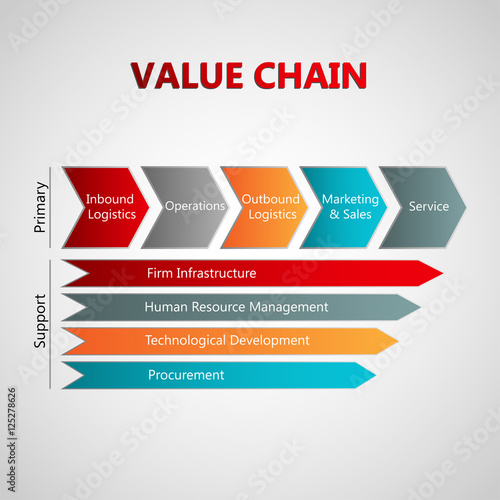 VALUE CHAIN

Primary

Inbound Logistics

Operations

Outbound Logistics

Marketing & Sales

Service

Support

Firm Infrastructure

Human Resource Management

Technological Development

Procurement

Adobe Stock | #125278626